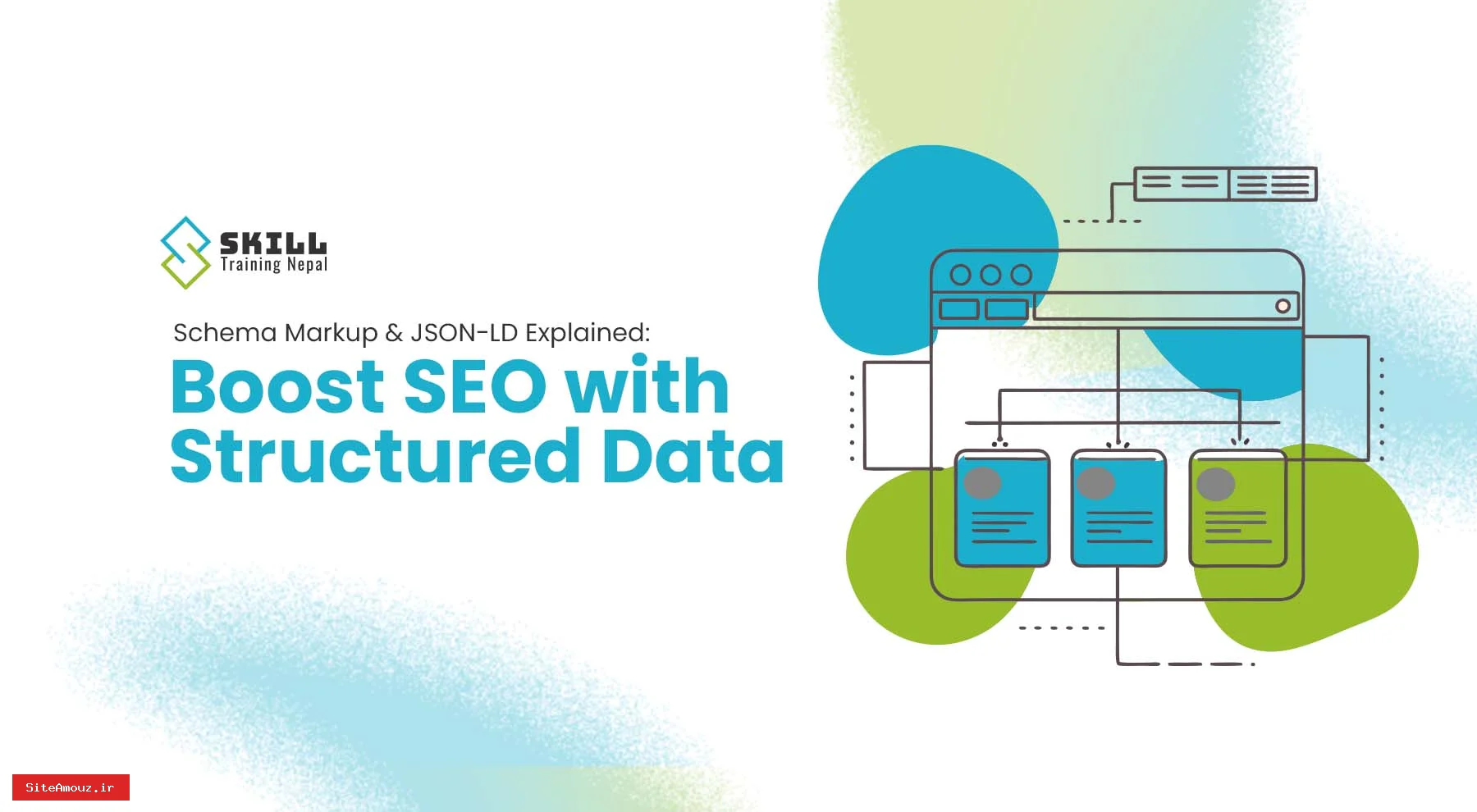 SKILL
Training Nepal

Schema Markup & JSON-LD Explained:

Boost SEO with Structured Data

SiteAmouz.ir